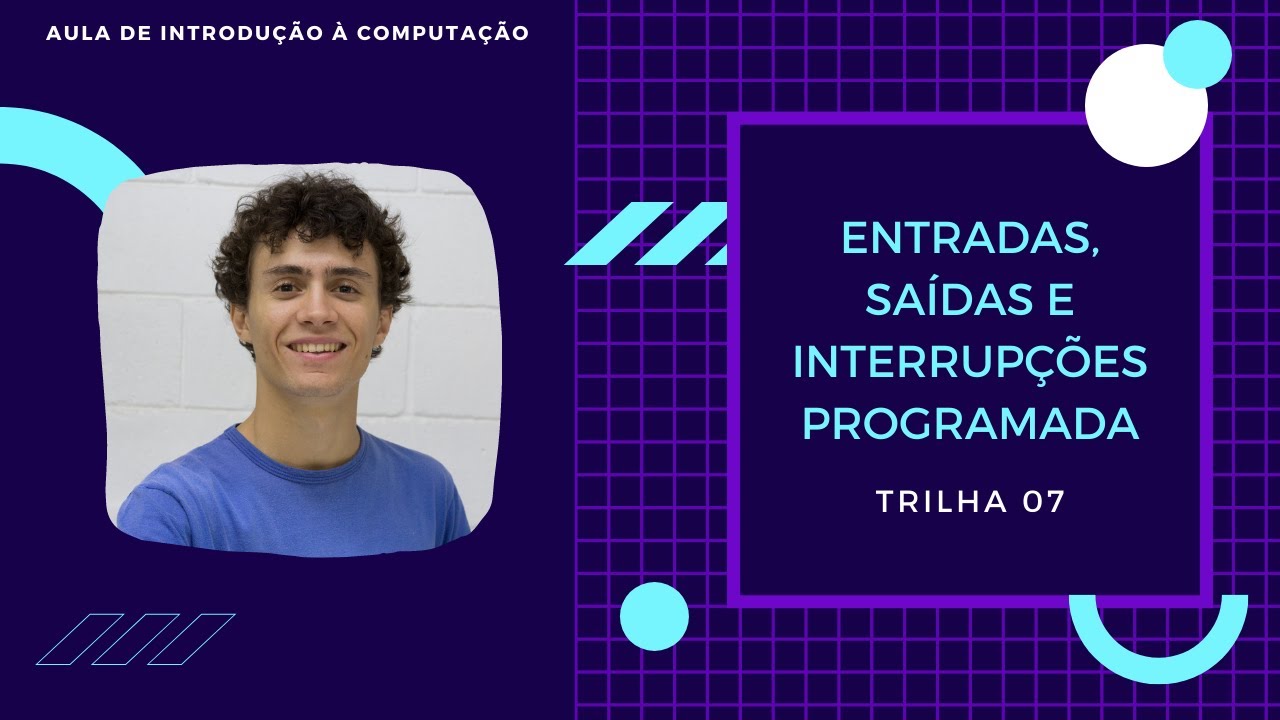 AULA DE INTRODUÇÃO À COMPUTAÇÃO

ENTRADAS, SAÍDAS E INTERRUPÇÕES PROGRAMADA

TRILHA 07